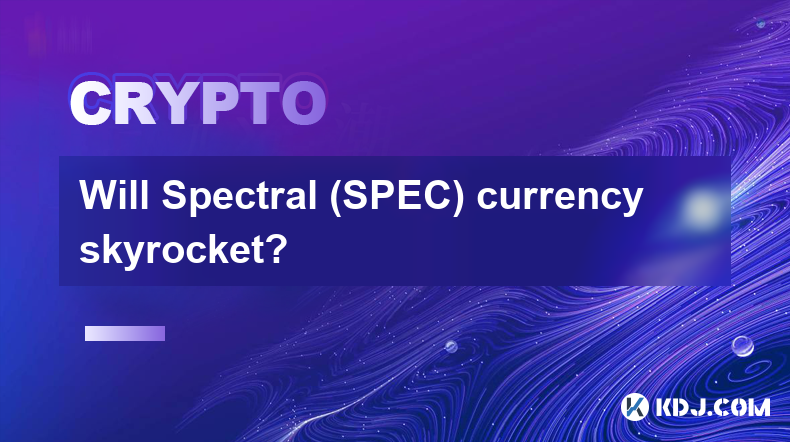 CRYPTO

Will Spectral (SPEC) currency skyrocket?

KDJ.COM